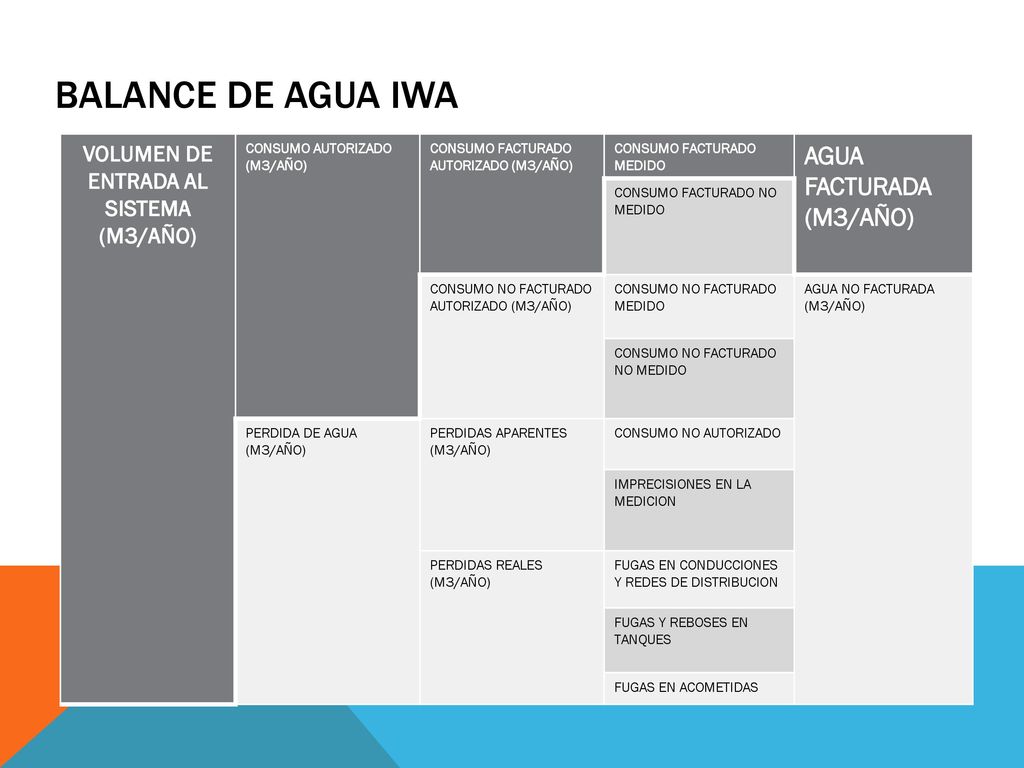 BALANCE DE AGUA IWA

| VOLUMEN DE ENTRADA AL SISTEMA (M3/AÑO) | CONSUMO AUTORIZADO (M3/AÑO) | CONSUMO FACTURADO AUTORIZADO (M3/AÑO) | CONSUMO FACTURADO MEDIDO | AGUA FACTURADA (M3/AÑO) |
|---|---|---|---|---|
| | | | CONSUMO FACTURADO NO MEDIDO | |
| | | CONSUMO NO FACTURADO AUTORIZADO (M3/AÑO) | CONSUMO NO FACTURADO MEDIDO | AGUA NO FACTURADA (M3/AÑO) |
| | | | CONSUMO NO FACTURADO NO MEDIDO | |
| | PERDIDA DE AGUA (M3/AÑO) | PERDIDAS APARENTES (M3/AÑO) | CONSUMO NO AUTORIZADO | |
| | | | IMPRECISIONES EN LA MEDICION | |
| | | PERDIDAS REALES (M3/AÑO) | FUGAS EN CONDUCCIONES Y REDES DE DISTRIBUCION | |
| | | | FUGAS Y REBOSES EN TANQUES | |
| | | | FUGAS EN ACOMETIDAS | |